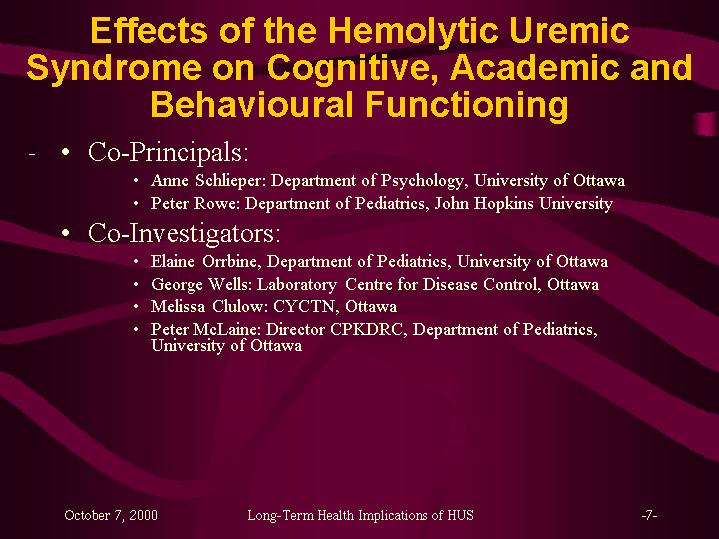 Effects of the Hemolytic Uremic Syndrome on Cognitive, Academic and Behavioural Functioning

- • Co-Principals:
• Anne Schlieper: Department of Psychology, University of Ottawa
• Peter Rowe: Department of Pediatrics, John Hopkins University

• Co-Investigators:
• Elaine Orrbine, Department of Pediatrics, University of Ottawa
• George Wells: Laboratory Centre for Disease Control, Ottawa
• Melissa Clulow: CYCTN, Ottawa
• Peter McLaine: Director CPKDRC, Department of Pediatrics, University of Ottawa

October 7, 2000 Long-Term Health Implications of HUS -7-